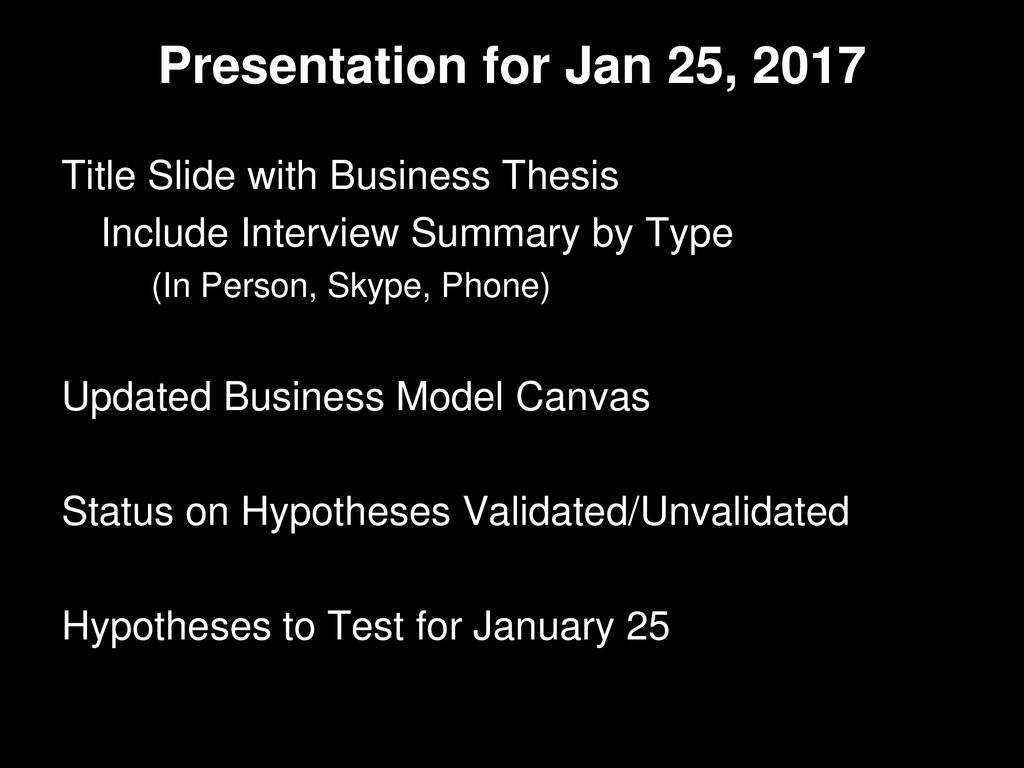 Presentation for Jan 25, 2017

Title Slide with Business Thesis

Include Interview Summary by Type

(In Person, Skype, Phone)

Updated Business Model Canvas

Status on Hypotheses Validated/Unvalidated

Hypotheses to Test for January 25